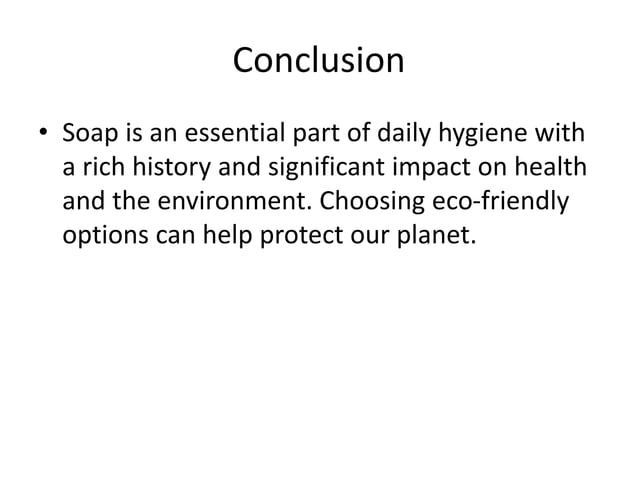 Conclusion

• Soap is an essential part of daily hygiene with a rich history and significant impact on health and the environment. Choosing eco-friendly options can help protect our planet.